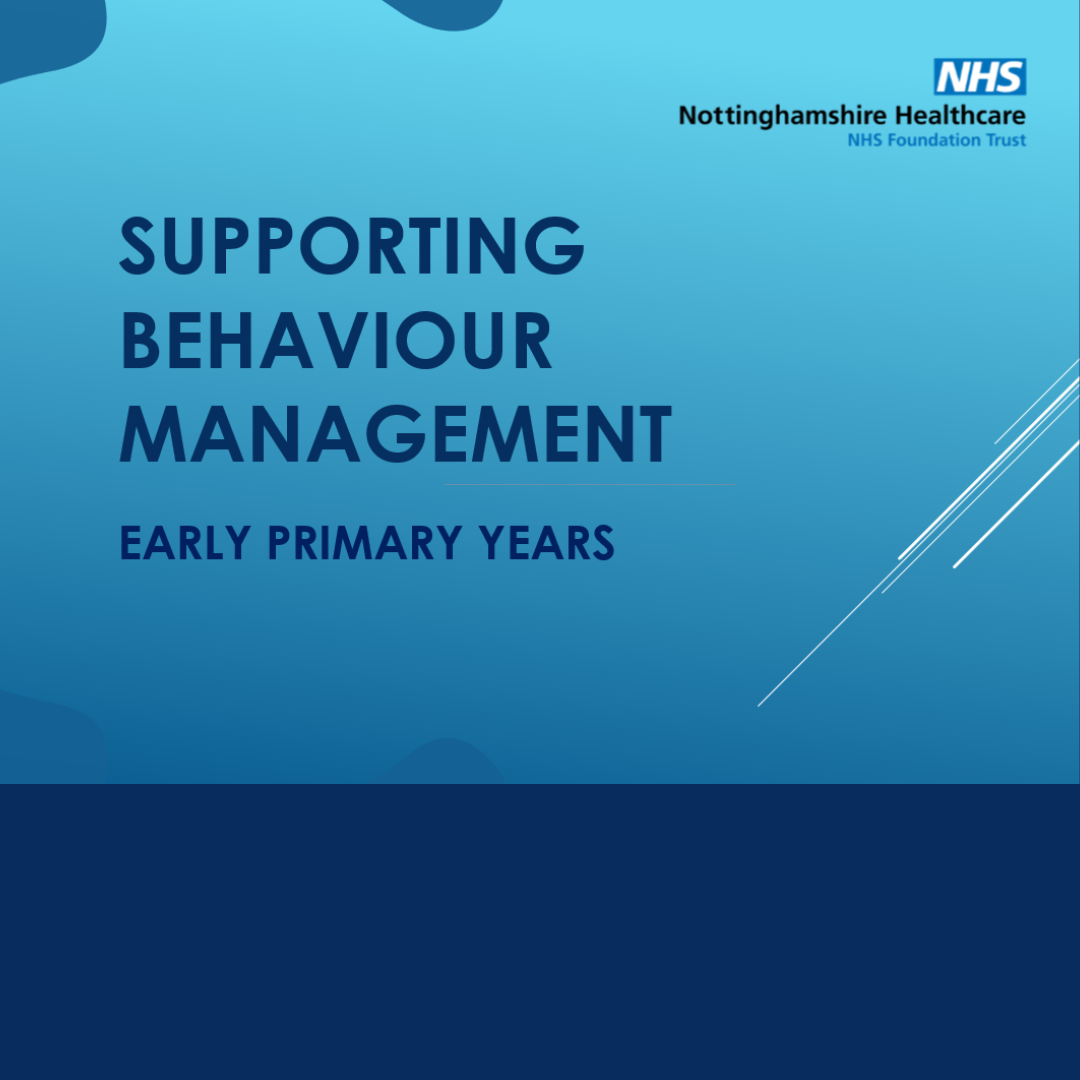 NHS
Nottinghamshire Healthcare
NHS Foundation Trust

SUPPORTING BEHAVIOUR MANAGEMENT

EARLY PRIMARY YEARS